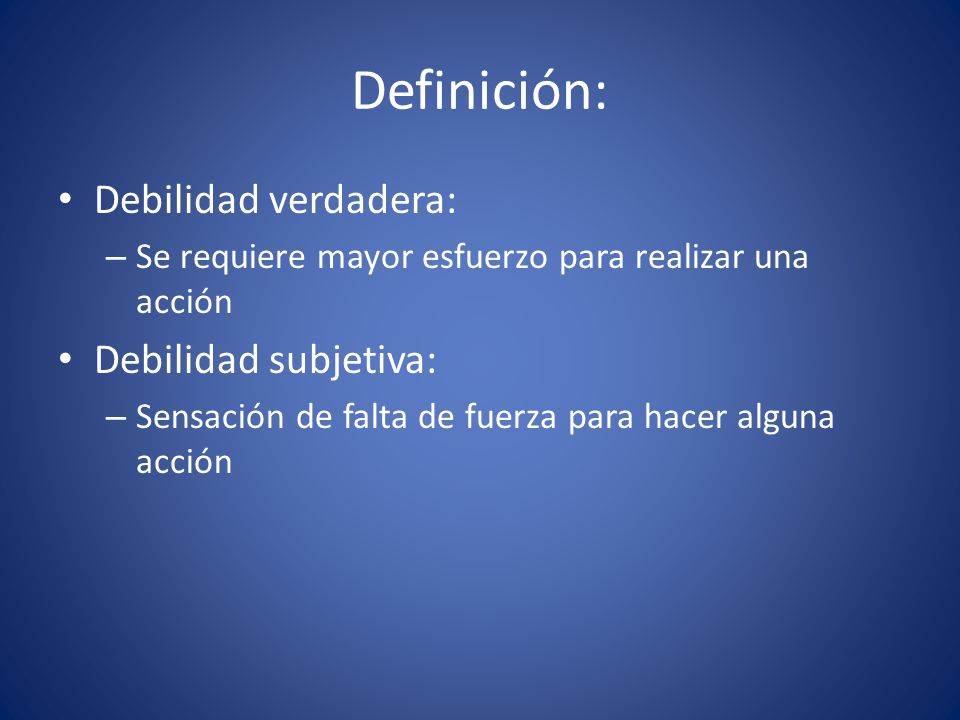 Definición:

• Debilidad verdadera:
  – Se requiere mayor esfuerzo para realizar una acción

• Debilidad subjetiva:
  – Sensación de falta de fuerza para hacer alguna acción